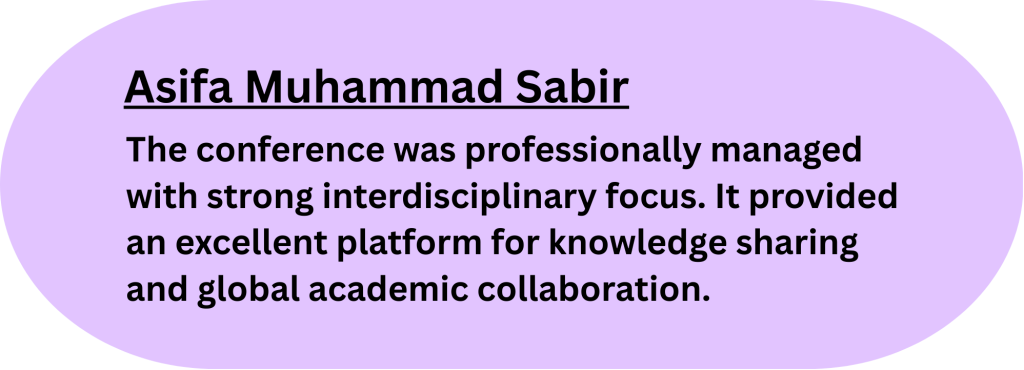 Asifa Muhammad Sabir

The conference was professionally managed with strong interdisciplinary focus. It provided an excellent platform for knowledge sharing and global academic collaboration.